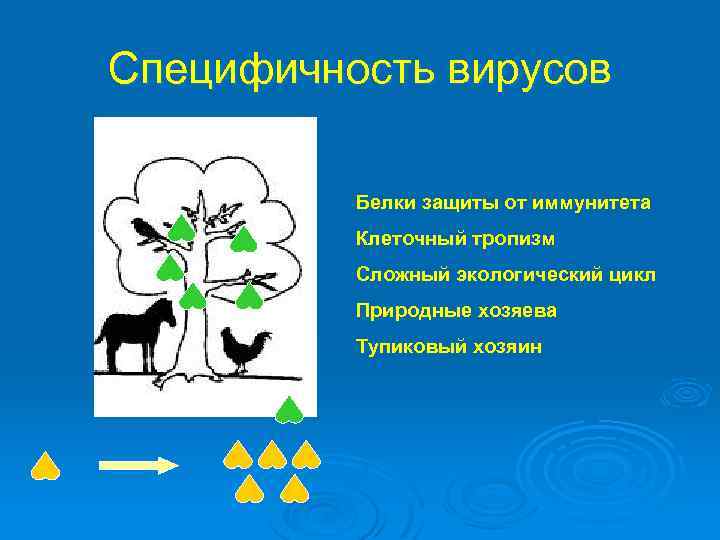 Специфичность вирусов

Белки защиты от иммунитета

Клеточный тропизм

Сложный экологический цикл

Природные хозяева

Тупиковый хозяин